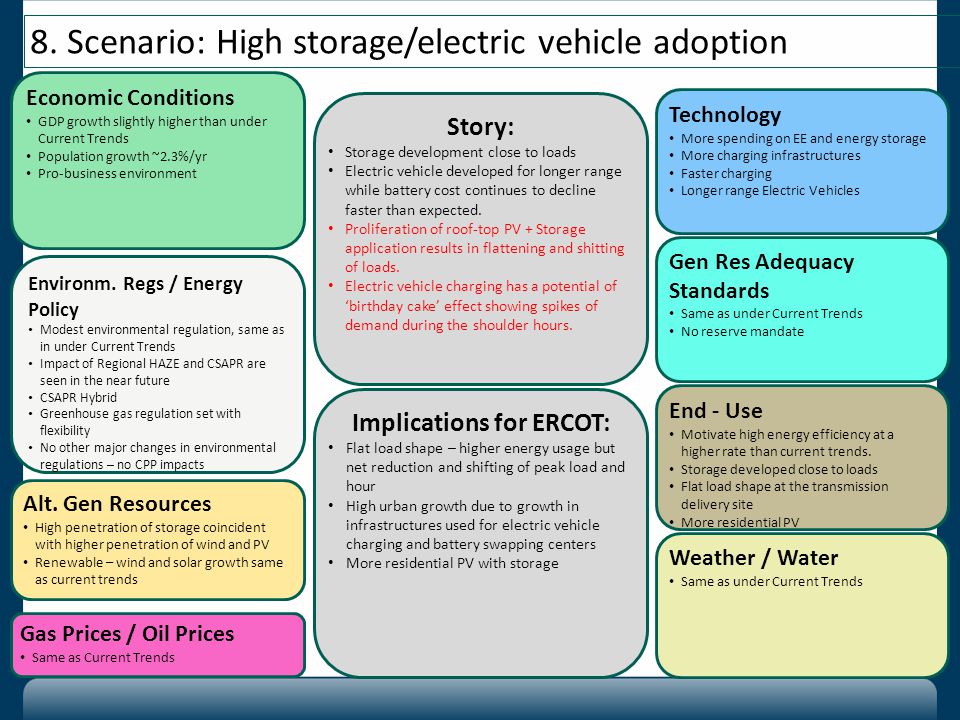 8. Scenario: High storage/electric vehicle adoption

Economic Conditions
• GDP growth slightly higher than under Current Trends
• Population growth ~2.3%/yr
• Pro-business environment

Environm. Regs / Energy Policy
• Modest environmental regulation, same as in under Current Trends
• Impact of Regional HAZE and CSAPR are seen in the near future
• CSAPR Hybrid
• Greenhouse gas regulation set with flexibility
• No other major changes in environmental regulations – no CPP impacts

Alt. Gen Resources
• High penetration of storage coincident with higher penetration of wind and PV
• Renewable – wind and solar growth same as current trends

Gas Prices / Oil Prices
• Same as Current Trends

Story:
• Storage development close to loads
• Electric vehicle developed for longer range while battery cost continues to decline faster than expected.
• Proliferation of roof-top PV + Storage application results in flattening and shitting of loads.
• Electric vehicle charging has a potential of 'birthday cake' effect showing spikes of demand during the shoulder hours.

Implications for ERCOT:
• Flat load shape – higher energy usage but net reduction and shifting of peak load and hour
• High urban growth due to growth in infrastructures used for electric vehicle charging and battery swapping centers
• More residential PV with storage

Technology
• More spending on EE and energy storage
• More charging infrastructures
• Faster charging
• Longer range Electric Vehicles

Gen Res Adequacy Standards
• Same as under Current Trends
• No reserve mandate

End - Use
• Motivate high energy efficiency at a higher rate than current trends.
• Storage developed close to loads
• Flat load shape at the transmission delivery site
• More residential PV

Weather / Water
• Same as under Current Trends